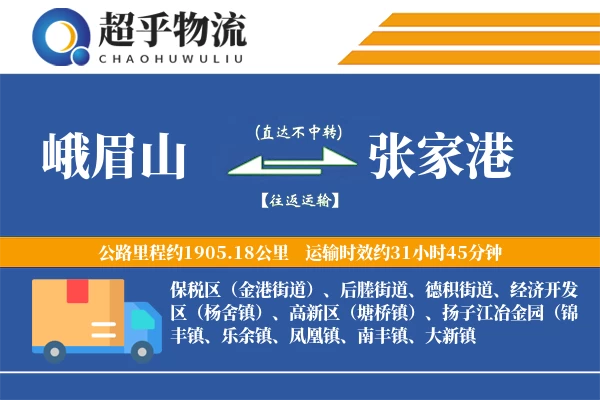 超乎物流
CHAOHUWULIU

峨眉山

(直达不中转)

【往返运输】

张家港

公路里程约1905.18公里　运输时效约31小时45分钟

保税区（金港街道）、后塍街道、德积街道、经济开发区（杨舍镇）、高新区（塘桥镇）、扬子江冶金园（锦丰镇、乐余镇、凤凰镇、南丰镇、大新镇